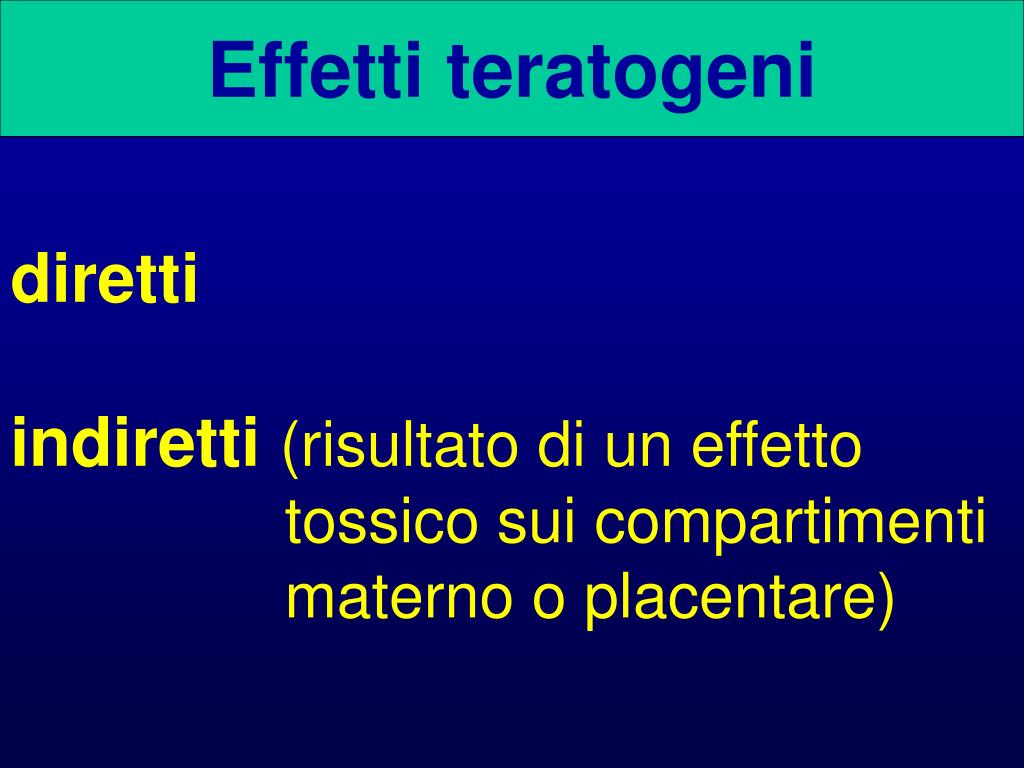 Effetti teratogeni

diretti

indiretti (risultato di un effetto tossico sui compartimenti materno o placentare)